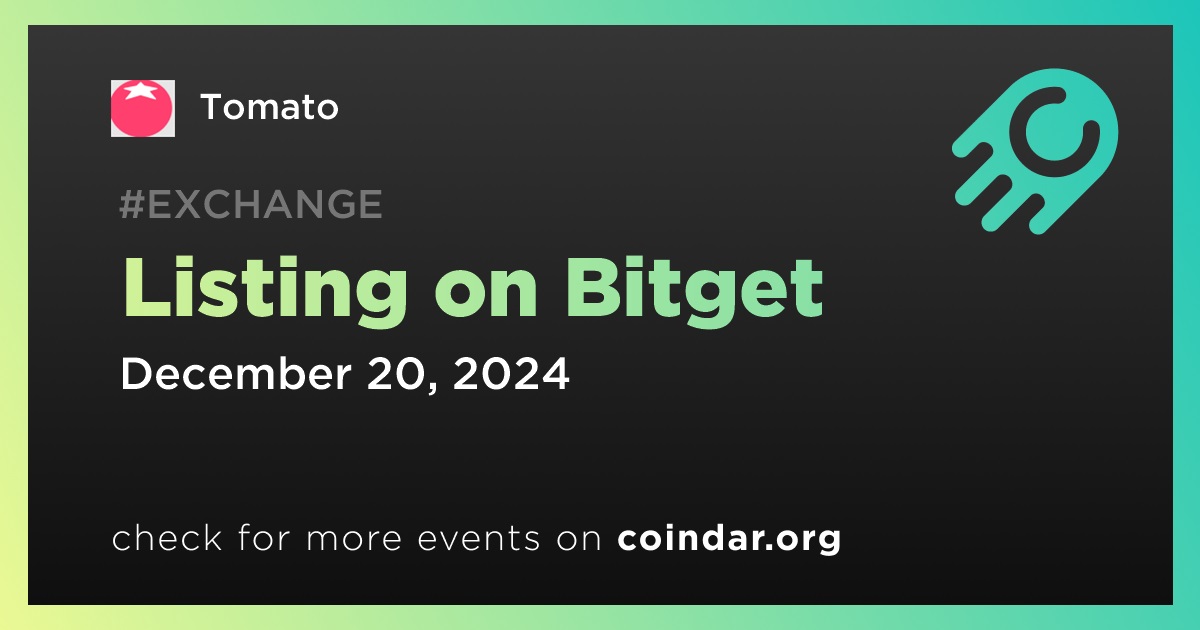 Tomato

#EXCHANGE

Listing on Bitget

December 20, 2024

check for more events on coindar.org